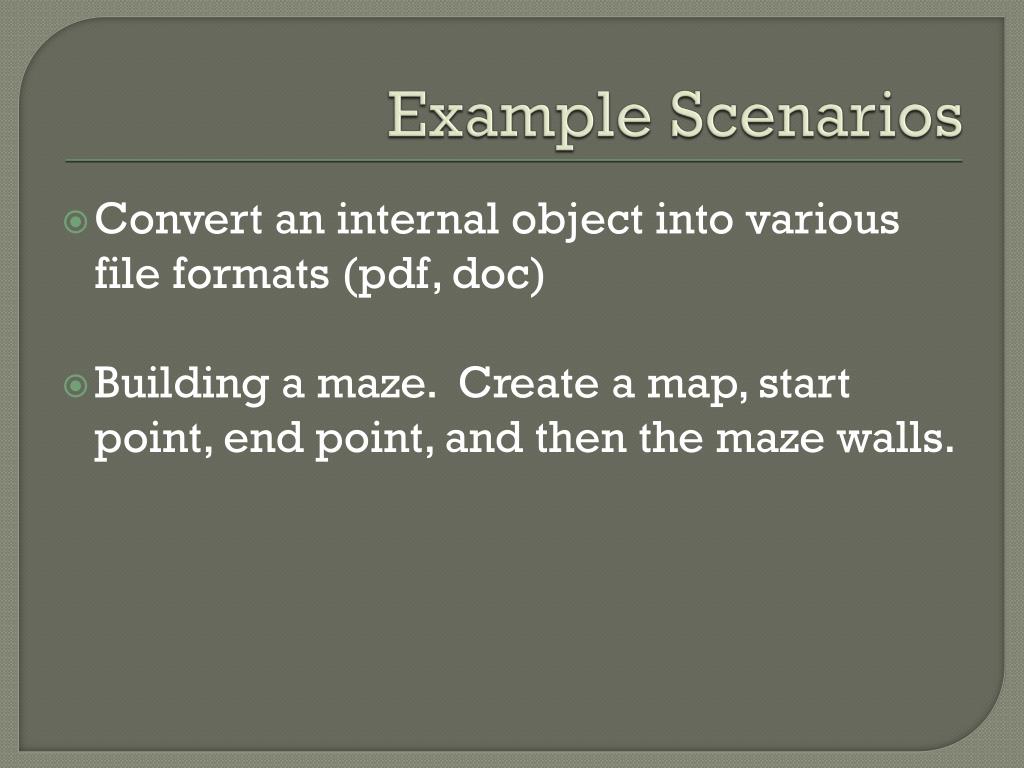 Example Scenarios

Convert an internal object into various file formats (pdf, doc)

Building a maze.  Create a map, start point, end point, and then the maze walls.